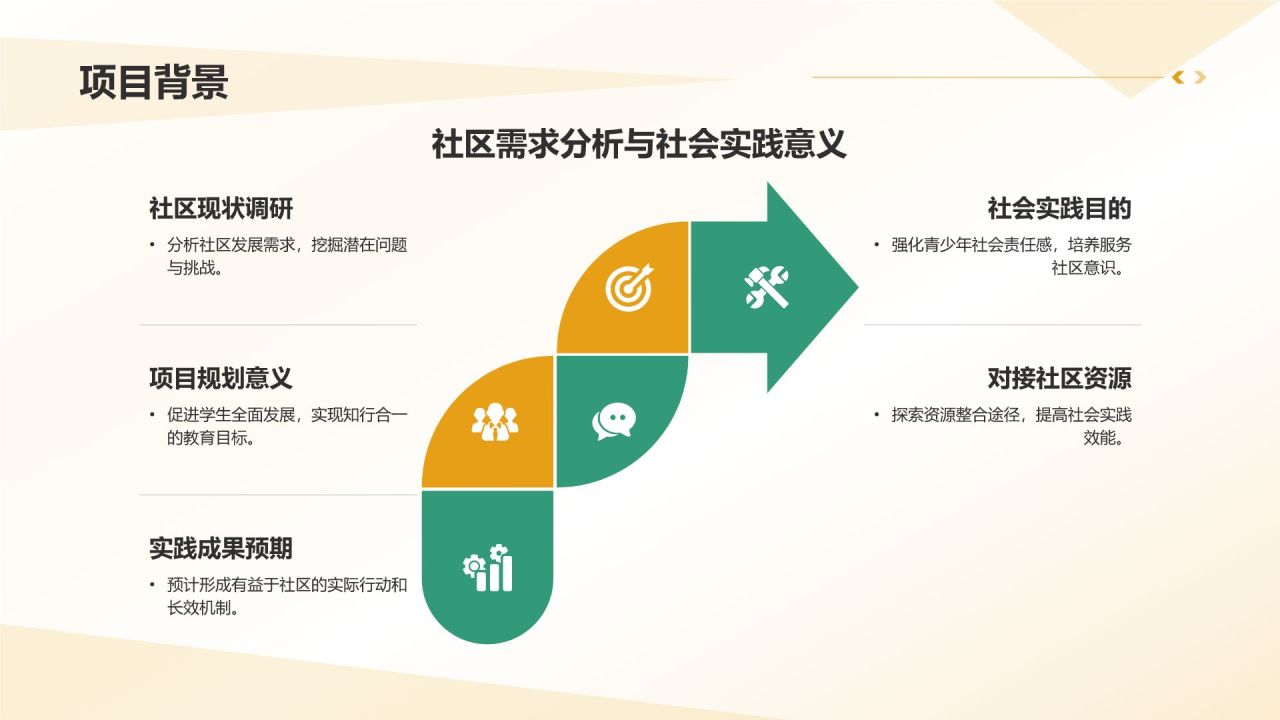 项目背景

社区需求分析与社会实践意义

社区现状调研
• 分析社区发展需求，挖掘潜在问题与挑战。

项目规划意义
• 促进学生全面发展，实现知行合一的教育目标。

实践成果预期
• 预计形成有益于社区的实际行动和长效机制。

社会实践目的
• 强化青少年社会责任感，培养服务社区意识。

对接社区资源
• 探索资源整合途径，提高社会实践效能。